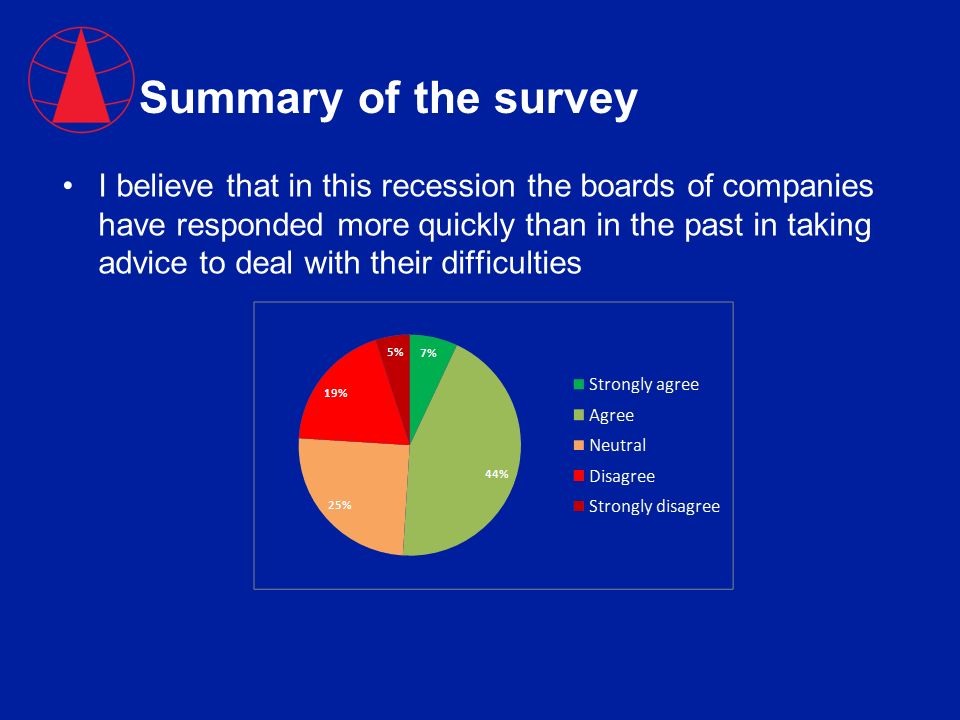 Summary of the survey

• I believe that in this recession the boards of companies have responded more quickly than in the past in taking advice to deal with their difficulties

5%
7%
19%
44%
25%

Strongly agree
Agree
Neutral
Disagree
Strongly disagree